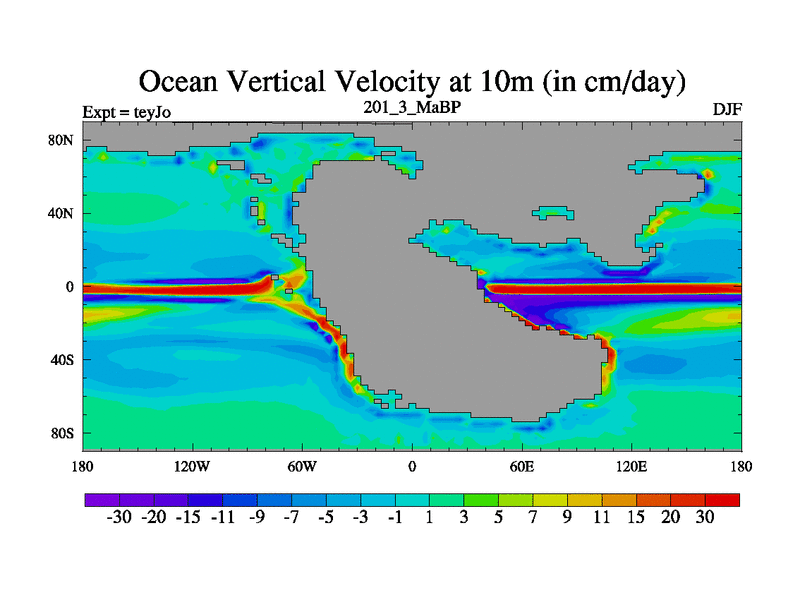 Ocean Vertical Velocity at 10m (in cm/day)

Expt = teyJo

201_3_MaBP

DJF

80N

40N

0

40S

80S

180

120W

60W

0

60E

120E

180

-30 -20 -15 -11 -9 -7 -5 -3 -1 1 3 5 7 9 11 15 20 30